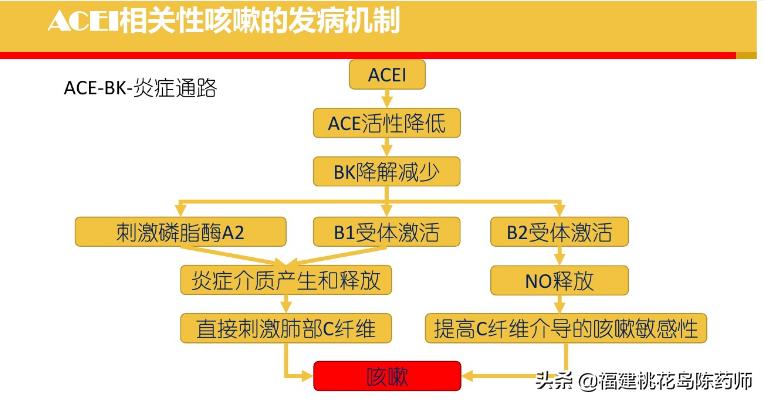 ACEI相关性咳嗽的发病机制

ACE-BK-炎症通路

ACEI

ACE活性降低

BK降解减少

刺激磷脂酶A2

B1受体激活

B2受体激活

炎症介质产生和释放

NO释放

直接刺激肺部C纤维

提高C纤维介导的咳嗽敏感性

咳嗽

头条 @福建桃花岛陈药师